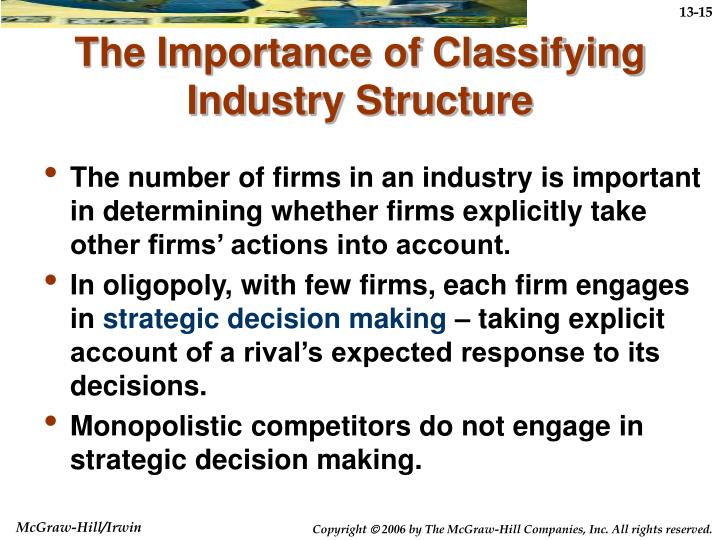 13-15

The Importance of Classifying Industry Structure

• The number of firms in an industry is important in determining whether firms explicitly take other firms' actions into account.

• In oligopoly, with few firms, each firm engages in strategic decision making – taking explicit account of a rival's expected response to its decisions.

• Monopolistic competitors do not engage in strategic decision making.

McGraw-Hill/Irwin

Copyright © 2006 by The McGraw-Hill Companies, Inc. All rights reserved.